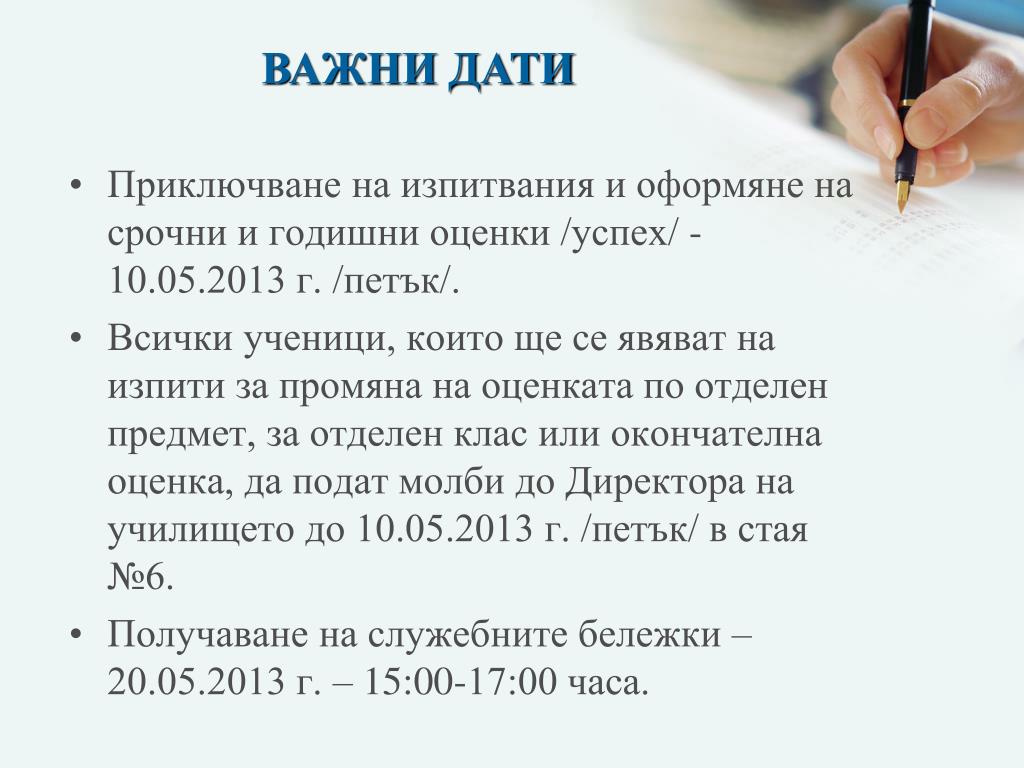 ВАЖНИ ДАТИ

• Приключване на изпитвания и оформяне на срочни и годишни оценки /успех/ - 10.05.2013 г. /петък/.

• Всички ученици, които ще се явяват на изпити за промяна на оценката по отделен предмет, за отделен клас или окончателна оценка, да подат молби до Директора на училището до 10.05.2013 г. /петък/ в стая №6.

• Получаване на служебните бележки – 20.05.2013 г. – 15:00-17:00 часа.